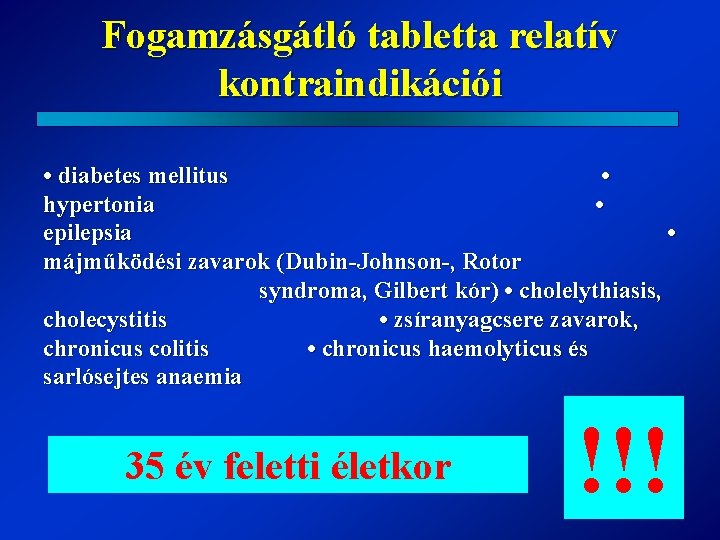 Fogamzásgátló tabletta relatív kontraindikációi

• diabetes mellitus • hypertonia • epilepsia • májműködési zavarok (Dubin-Johnson-, Rotor syndroma, Gilbert kór) • cholelythiasis, cholecystitis • zsíranyagcsere zavarok, chronicus colitis • chronicus haemolyticus és sarlósejtes anaemia

35 év feletti életkor

!!!